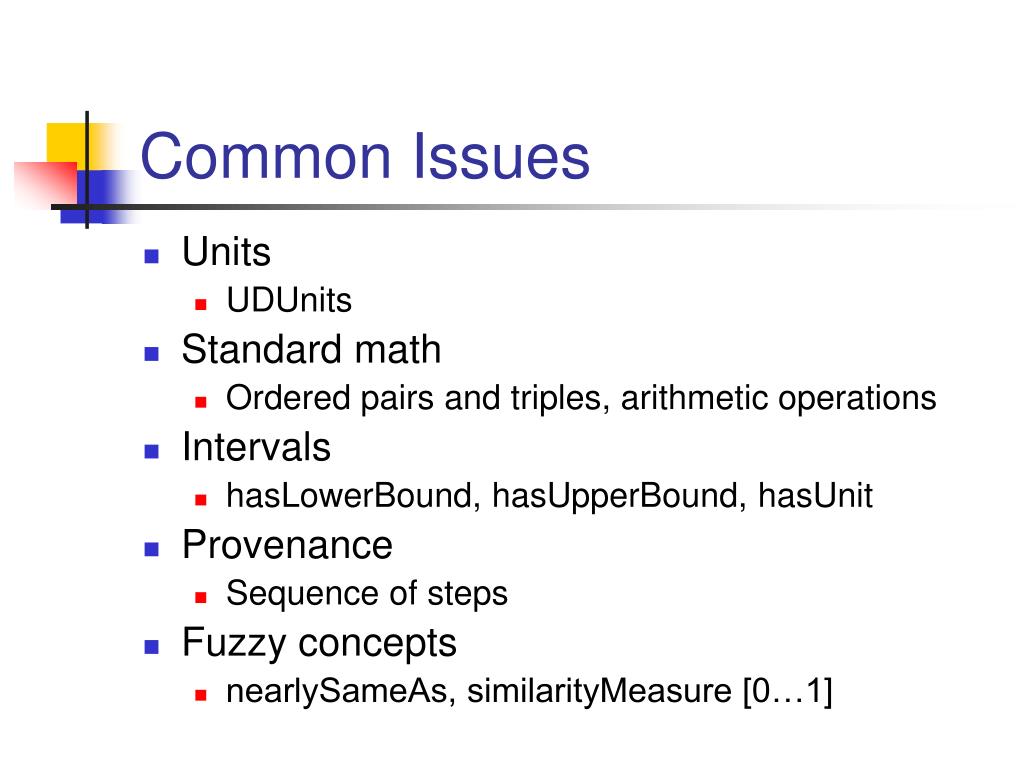 Common Issues

- Units
  - UDUnits
- Standard math
  - Ordered pairs and triples, arithmetic operations
- Intervals
  - hasLowerBound, hasUpperBound, hasUnit
- Provenance
  - Sequence of steps
- Fuzzy concepts
  - nearlySameAs, similarityMeasure [0…1]